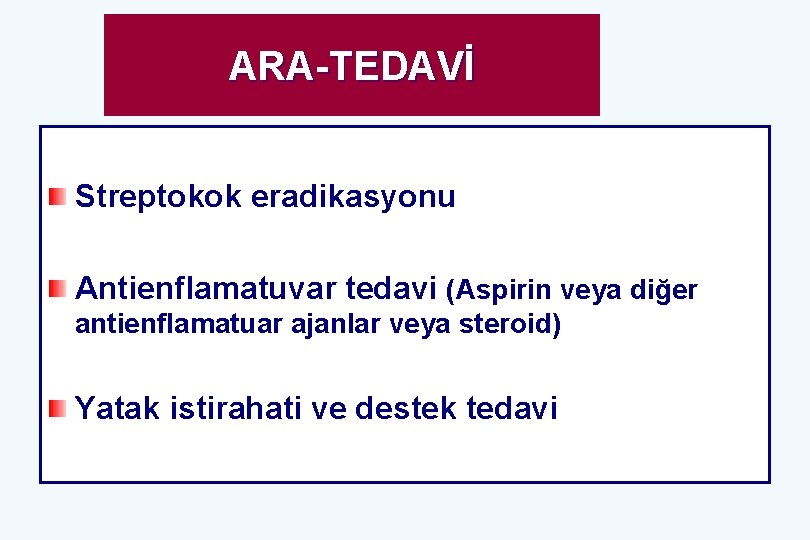 ARA-TEDAVİ

Streptokok eradikasyonu

Antienflamatuvar tedavi (Aspirin veya diğer antienflamatuar ajanlar veya steroid)

Yatak istirahati ve destek tedavi